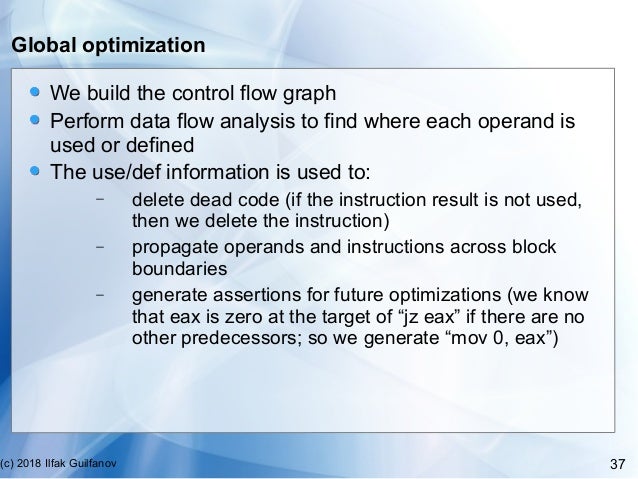 Global optimization

- We build the control flow graph
- Perform data flow analysis to find where each operand is used or defined
- The use/def information is used to:
  - delete dead code (if the instruction result is not used, then we delete the instruction)
  - propagate operands and instructions across block boundaries
  - generate assertions for future optimizations (we know that eax is zero at the target of “jz eax” if there are no other predecessors; so we generate “mov 0, eax”)

(c) 2018 Ilfak Guilfanov

37